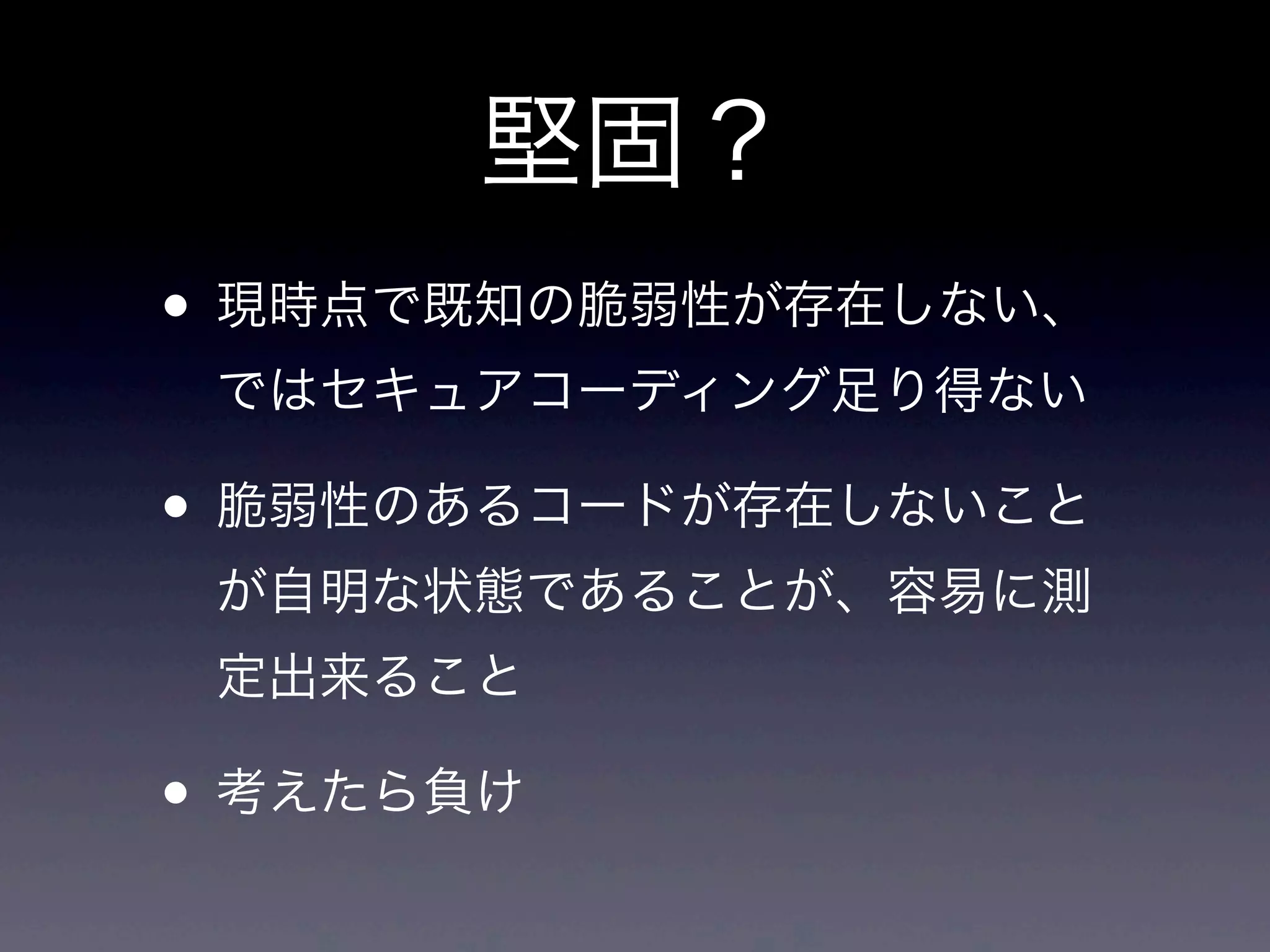 堅固？

• 現時点で既知の脆弱性が存在しない、ではセキュアコーディング足り得ない

• 脆弱性のあるコードが存在しないことが自明な状態であることが、容易に測定出来ること

• 考えたら負け